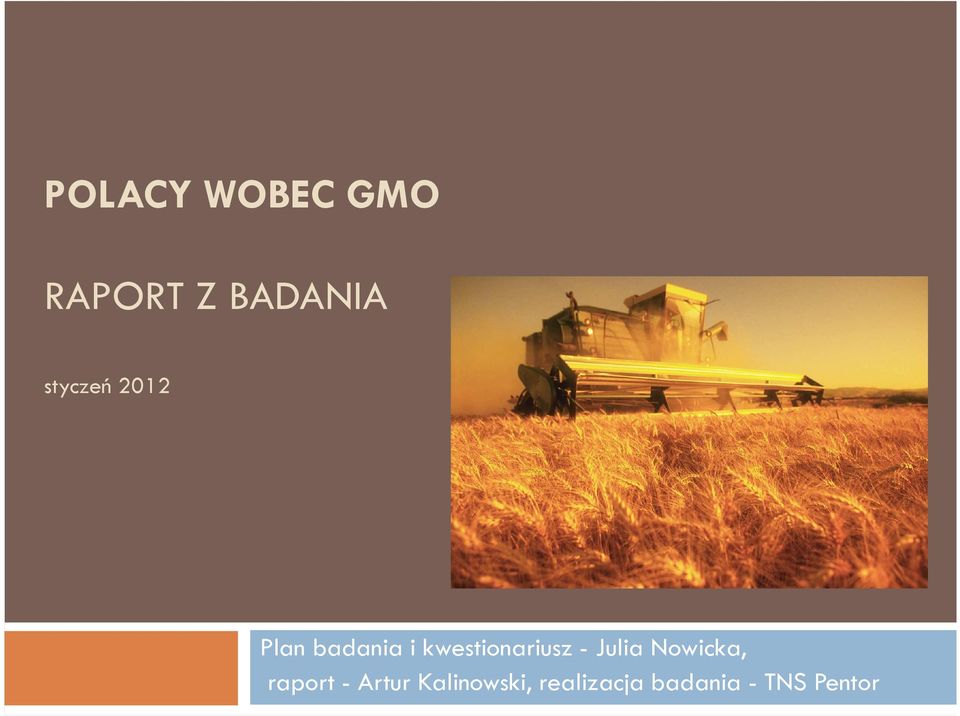 POLACY WOBEC GMO

RAPORT Z BADANIA

styczeń 2012

Plan badania i kwestionariusz - Julia Nowicka, raport - Artur Kalinowski, realizacja badania - TNS Pentor